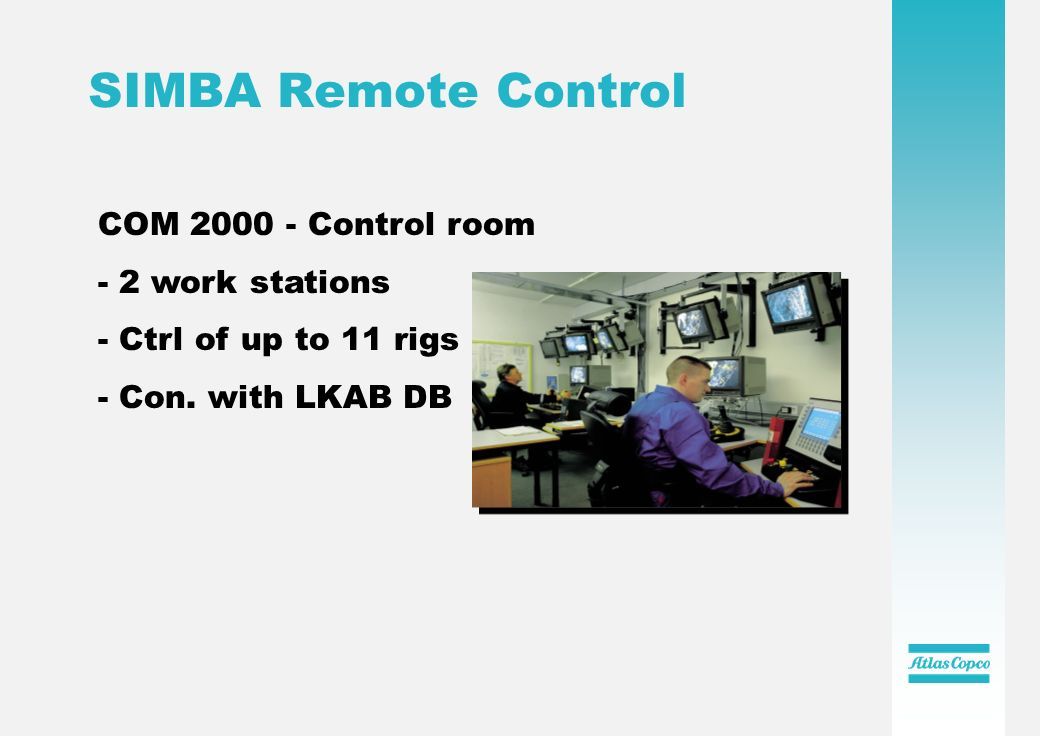 SIMBA Remote Control

COM 2000 - Control room

- 2 work stations

- Ctrl of up to 11 rigs

- Con. with LKAB DB

Atlas Copco